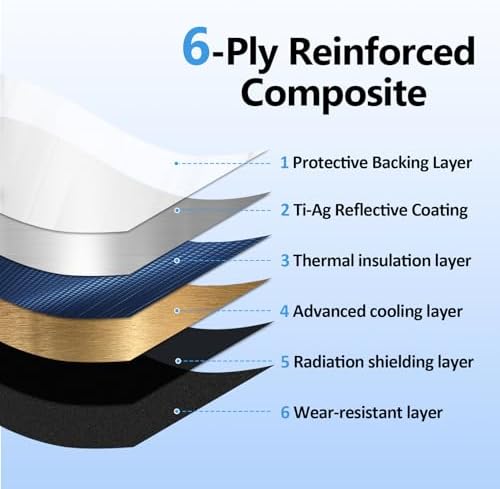 6-Ply Reinforced Composite

1 Protective Backing Layer

2 Ti-Ag Reflective Coating

3 Thermal insulation layer

4 Advanced cooling layer

5 Radiation shielding layer

6 Wear-resistant layer